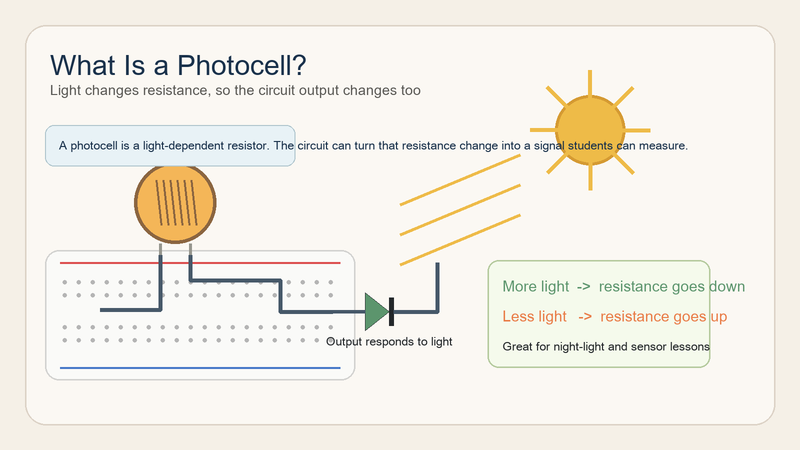 What Is a Photocell?

Light changes resistance, so the circuit output changes too

A photocell is a light-dependent resistor. The circuit can turn that resistance change into a signal students can measure.

Output responds to light

More light -> resistance goes down

Less light -> resistance goes up

Great for night-light and sensor lessons